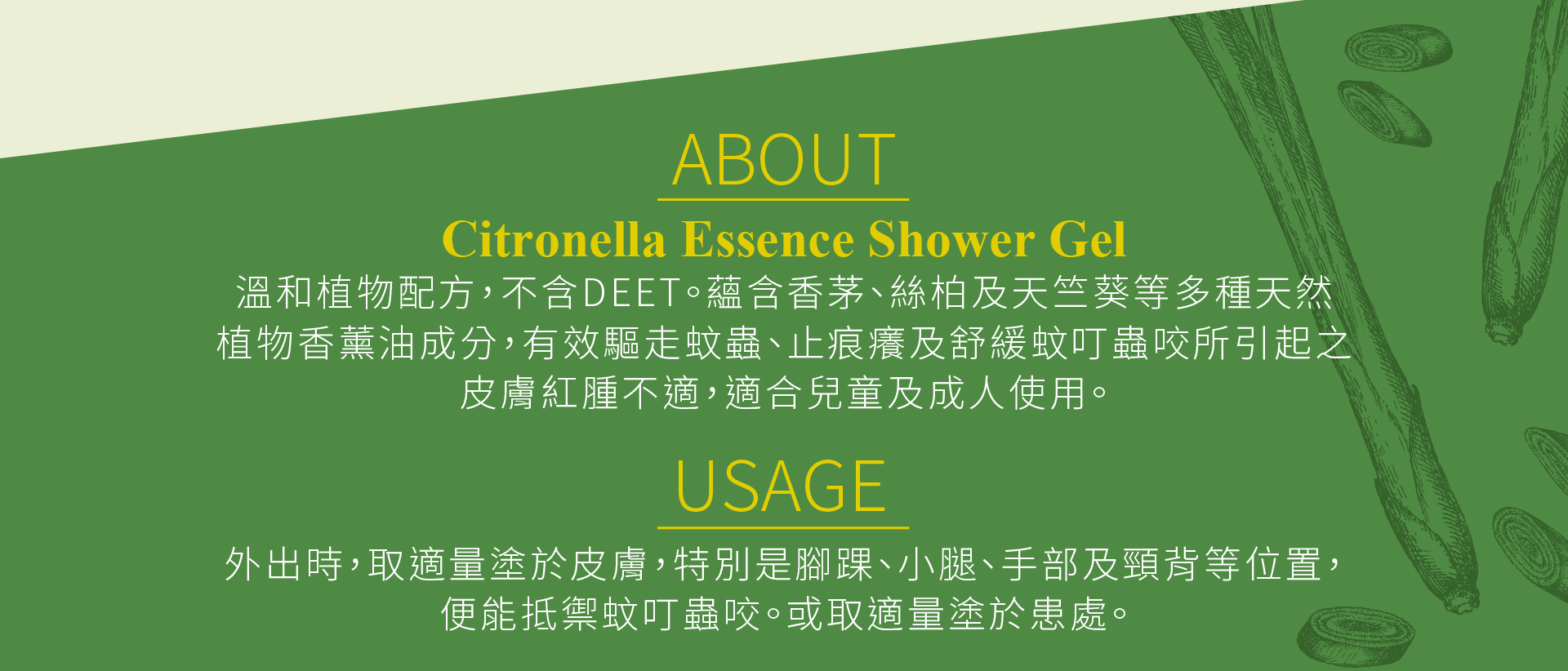 ABOUT

Citronella Essence Shower Gel

溫和植物配方，不含DEET。蘊含香茅、絲柏及天竺葵等多種天然植物香薰油成分，有效驅走蚊蟲、止痕癢及舒緩蚊叮蟲咬所引起之皮膚紅腫不適，適合兒童及成人使用。

USAGE

外出時，取適量塗於皮膚，特別是腳踝、小腿、手部及頸背等位置，便能抵禦蚊叮蟲咬。或取適量塗於患處。